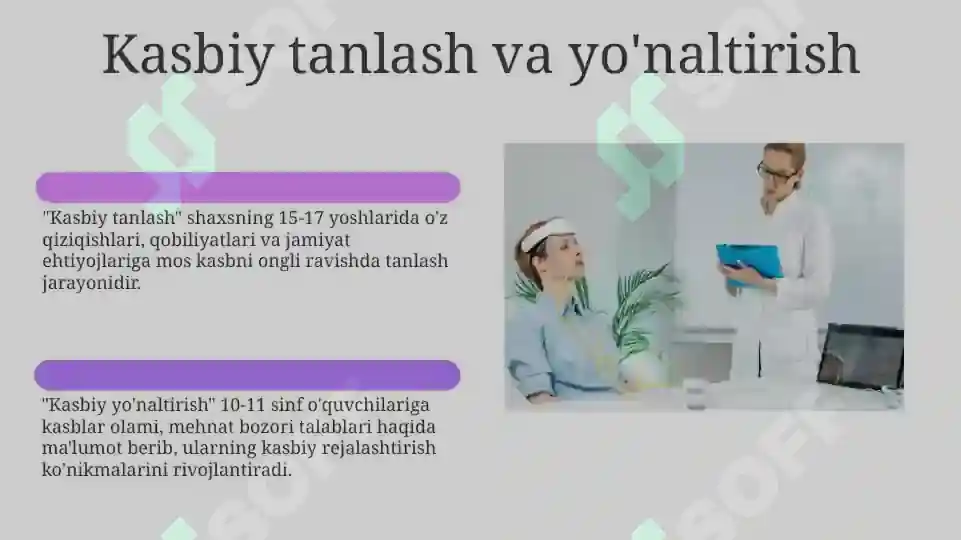 Kasbiy tanlash va yo'naltirish

"Kasbiy tanlash" shaxsning 15-17 yoshlarida o'z qiziqishlari, qobiliyatlari va jamiyat ehtiyojlariga mos kasbni ongli ravishda tanlash jarayonidir.

"Kasbiy yo'naltirish" 10-11 sinf o'quvchilariga kasblar olami, mehnat bozori talablari haqida ma'lumot berib, ularning kasbiy rejalashtirish ko'nikmalarini rivojlantiradi.